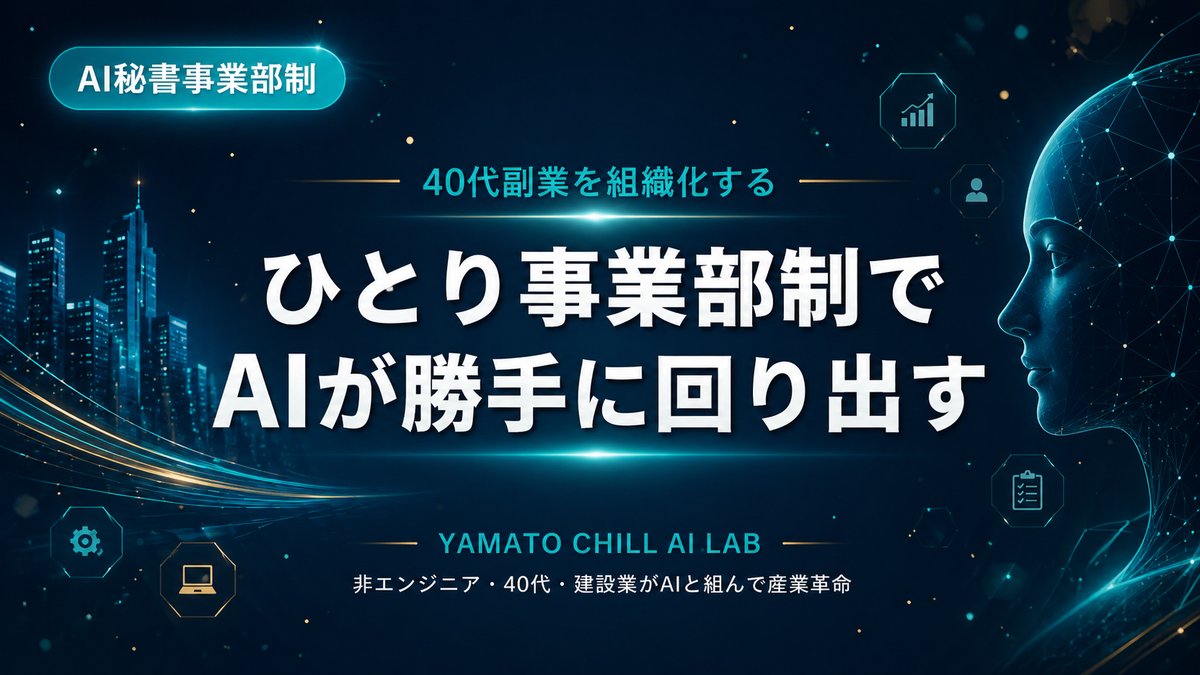 AI秘書事業部制

40代副業を組織化する

ひとり事業部制で
AIが勝手に回り出す

YAMATO CHILL AI LAB

非エンジニア・40代・建設業がAIと組んで産業革命